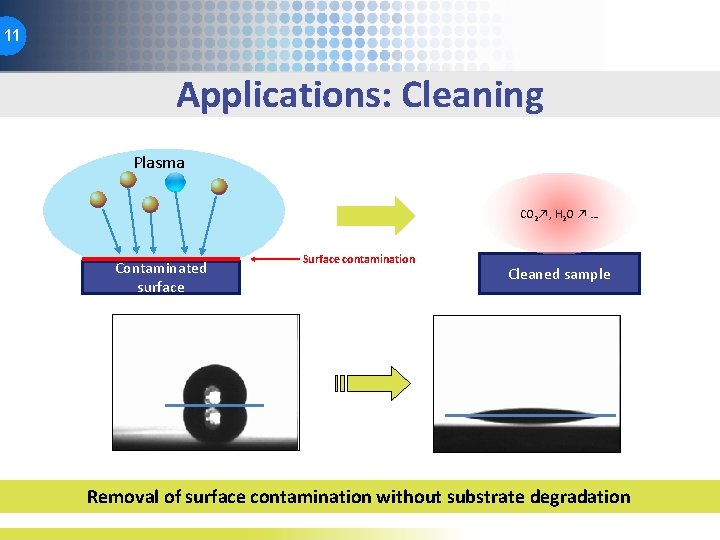 11

Applications: Cleaning

Plasma

Contaminated surface

Surface contamination

$CO_2$↗, $H_2O$ ↗ ...

Cleaned sample

Removal of surface contamination without substrate degradation